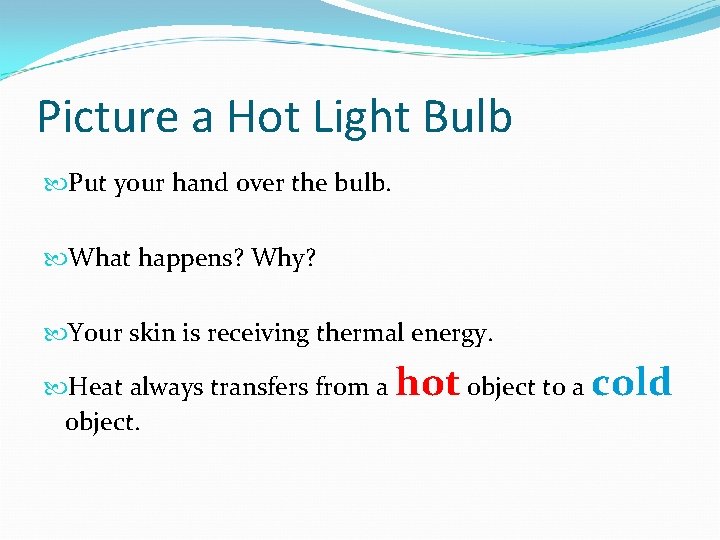 Picture a Hot Light Bulb

Put your hand over the bulb.

What happens? Why?

Your skin is receiving thermal energy.

Heat always transfers from a hot object to a cold object.